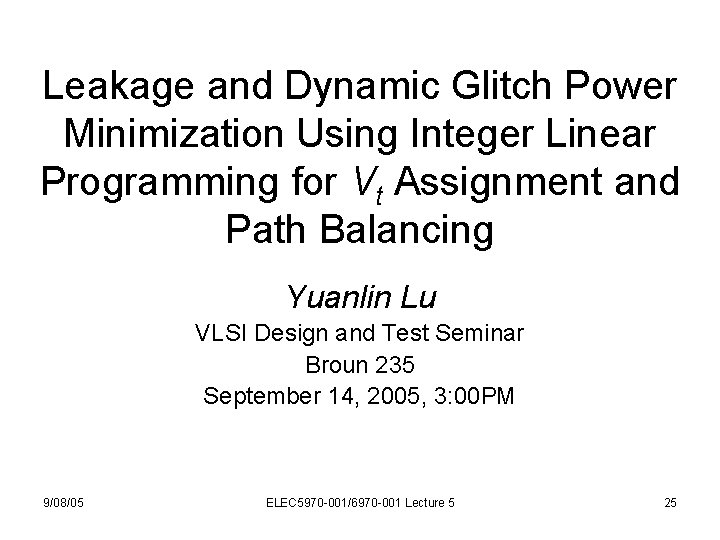 Leakage and Dynamic Glitch Power Minimization Using Integer Linear Programming for $V_t$ Assignment and Path Balancing

Yuanlin Lu
VLSI Design and Test Seminar
Broun 235
September 14, 2005, 3:00PM

9/08/05
ELEC5970-001/6970-001 Lecture 5
25